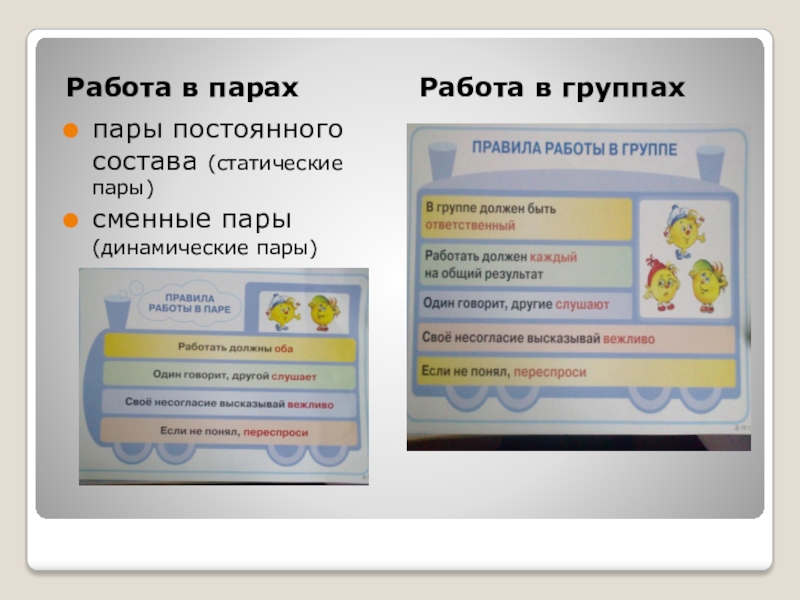 Работа в парах

пары постоянного состава (статические пары)

сменные пары (динамические пары)

ПРАВИЛА РАБОТЫ В ПАРЕ

Работать должны оба

Один говорит, другой слушает

Своё несогласие высказывай вежливо

Если не понял, переспроси

Работа в группах

ПРАВИЛА РАБОТЫ В ГРУППЕ

В группе должен быть ответственный

Работать должен каждый на общий результат

Один говорит, другие слушают

Своё несогласие высказывай вежливо

Если не понял, переспроси